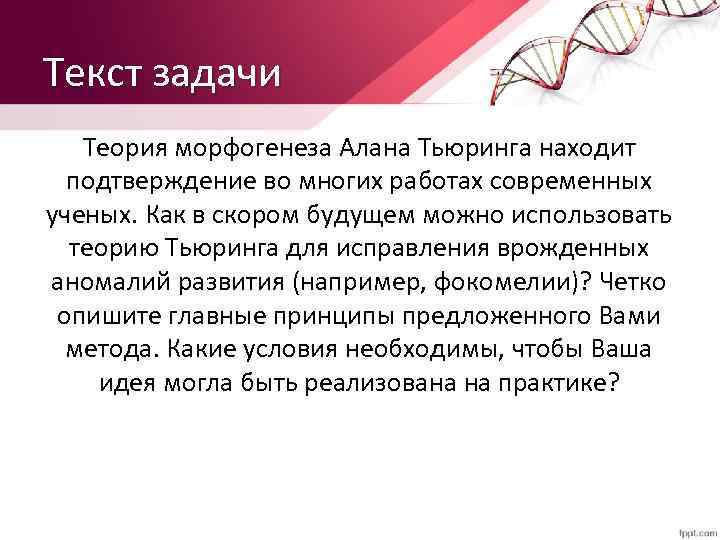 Текст задачи

Теория морфогенеза Алана Тьюринга находит подтверждение во многих работах современных ученых. Как в скором будущем можно использовать теорию Тьюринга для исправления врожденных аномалий развития (например, фокомелии)? Четко опишите главные принципы предложенного Вами метода. Какие условия необходимы, чтобы Ваша идея могла быть реализована на практике?

fppt.com